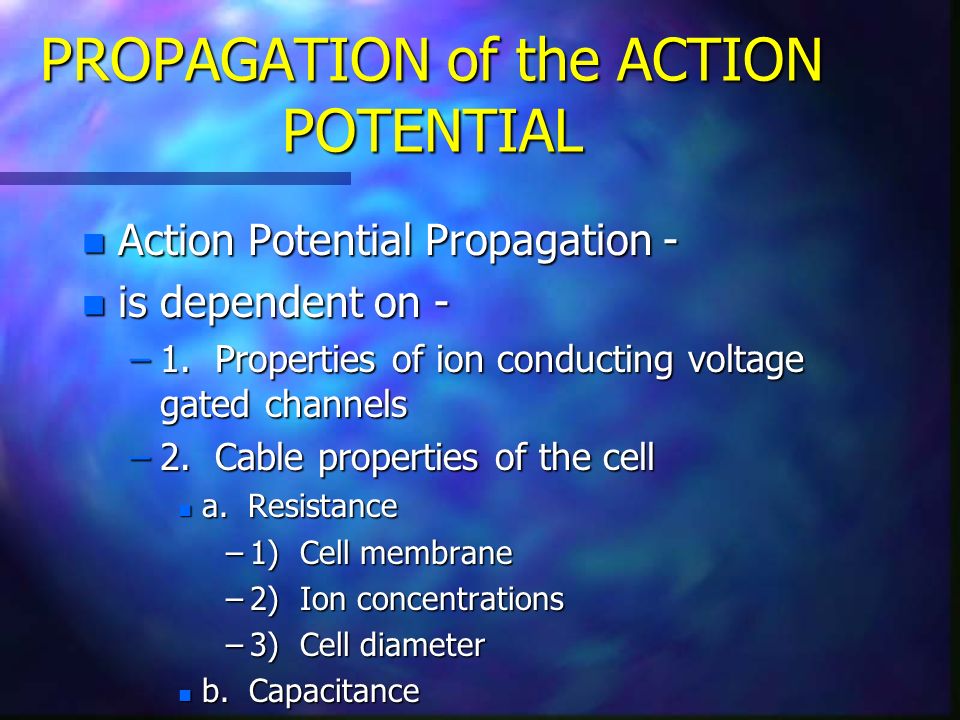 PROPAGATION of the ACTION POTENTIAL

Action Potential Propagation -

is dependent on -

– 1. Properties of ion conducting voltage gated channels

– 2. Cable properties of the cell

a. Resistance

– 1) Cell membrane

– 2) Ion concentrations

– 3) Cell diameter

b. Capacitance